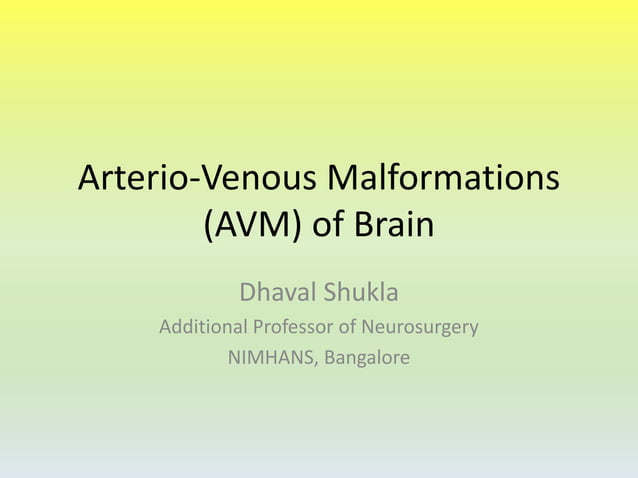 Arterio-Venous Malformations (AVM) of Brain

Dhaval Shukla

Additional Professor of Neurosurgery

NIMHANS, Bangalore